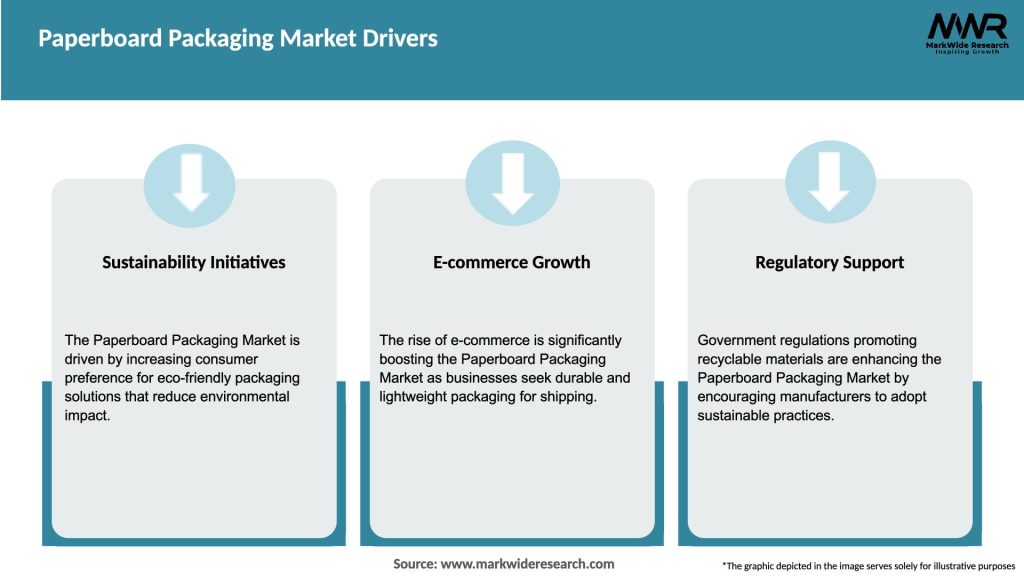 Paperboard Packaging Market Drivers

MWR
MarkWide Research
Inspiring Growth

Sustainability Initiatives

The Paperboard Packaging Market is driven by increasing consumer preference for eco-friendly packaging solutions that reduce environmental impact.

E-commerce Growth

The rise of e-commerce is significantly boosting the Paperboard Packaging Market as businesses seek durable and lightweight packaging for shipping.

Regulatory Support

Government regulations promoting recyclable materials are enhancing the Paperboard Packaging Market by encouraging manufacturers to adopt sustainable practices.

Source: www.markwideresearch.com

*The graphic depicted in the image serves solely for illustrative purposes